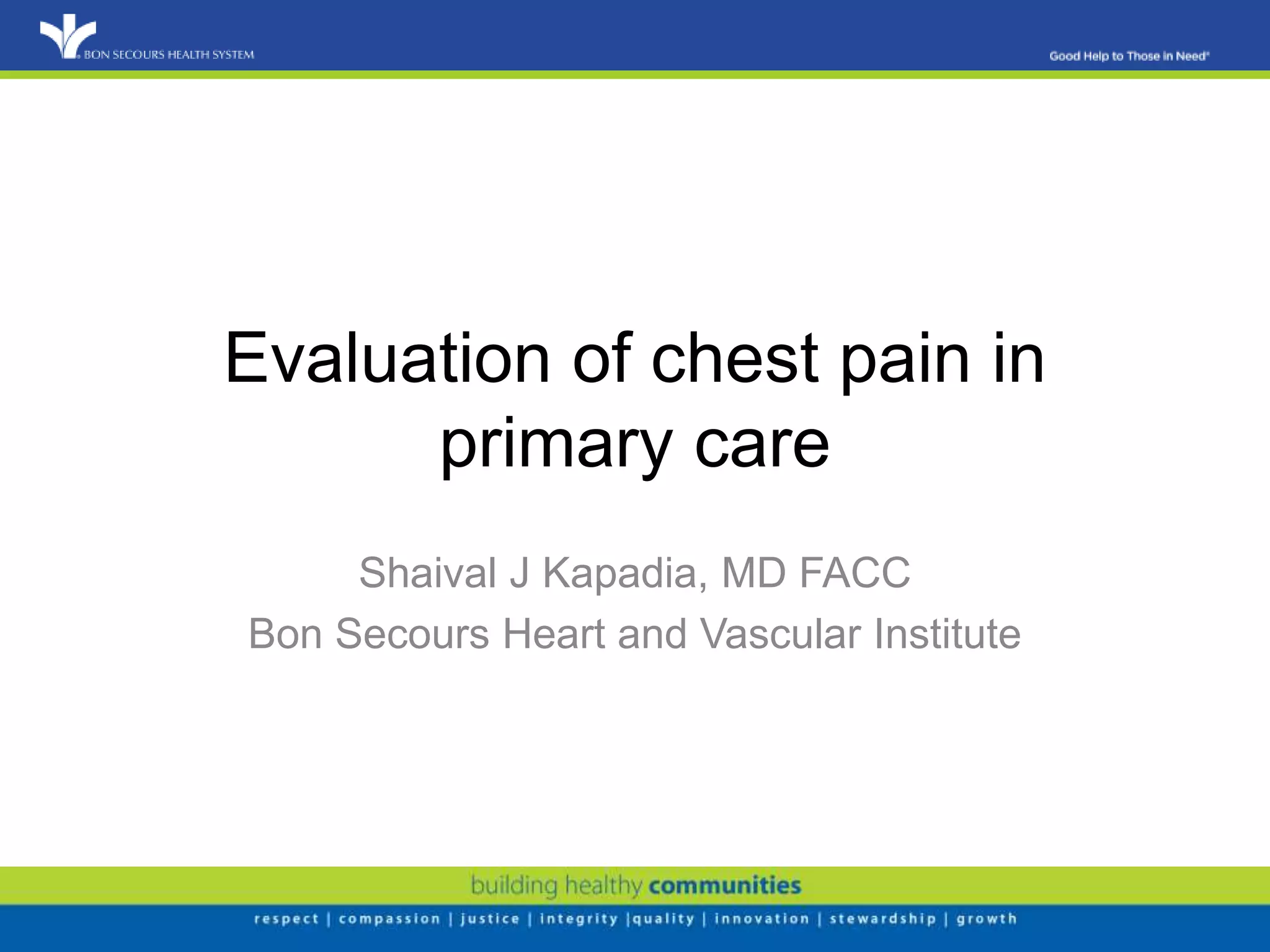 BON SECOURS HEALTH SYSTEM

Good Help to Those in Need®

Evaluation of chest pain in primary care

Shaival J Kapadia, MD FACC

Bon Secours Heart and Vascular Institute

building healthy communities

respect | compassion | justice | integrity |quality | innovation | stewardship | growth